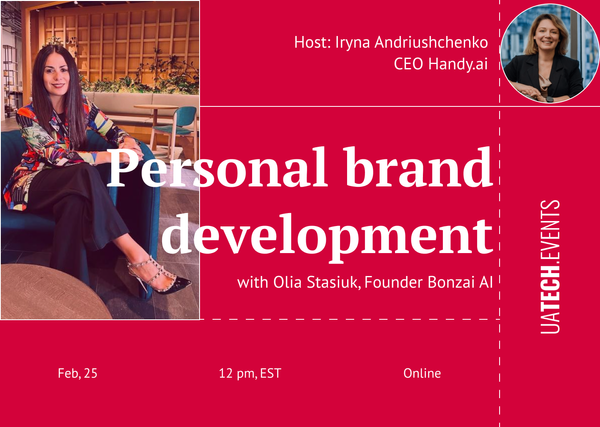 Host: Iryna Andriushchenko
CEO Handy.ai

Personal brand development

with Olia Stasiuk, Founder Bonzai AI

UATECH.EVENTS

Feb, 25

12 pm, EST

Online